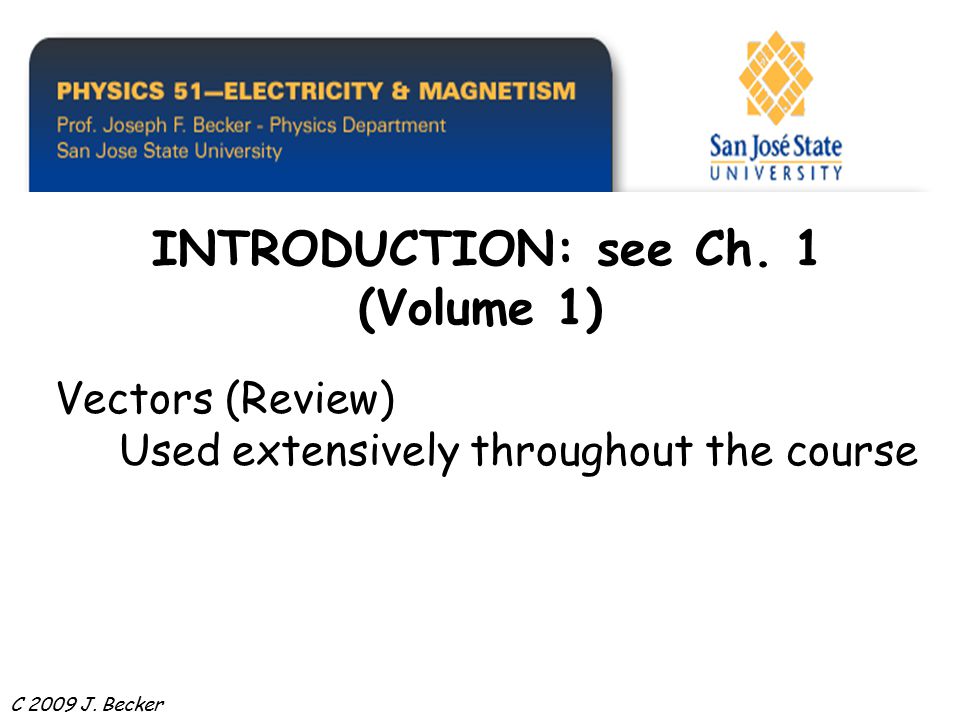 PHYSICS 51—ELECTRICITY & MAGNETISM
Prof. Joseph F. Becker - Physics Department
San Jose State University

San José State
UNIVERSITY

INTRODUCTION: see Ch. 1
(Volume 1)

Vectors (Review)
Used extensively throughout the course

C 2009 J. Becker